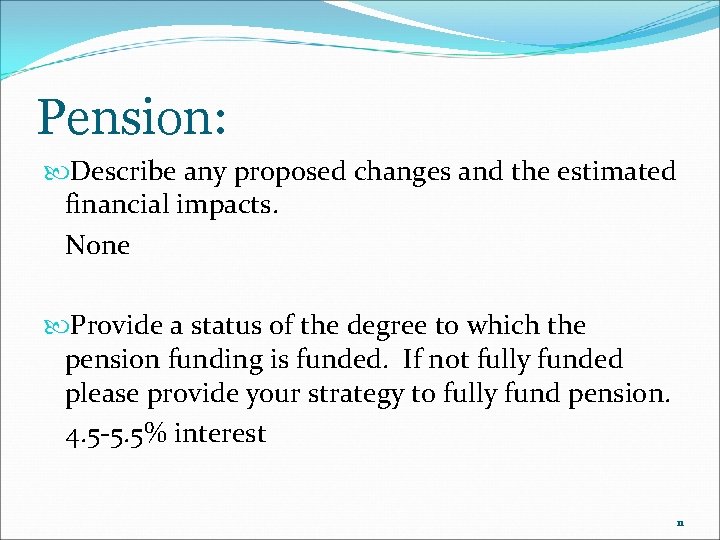 Pension:

Describe any proposed changes and the estimated financial impacts.

None

Provide a status of the degree to which the pension funding is funded. If not fully funded please provide your strategy to fully fund pension.

4.5-5.5% interest

11